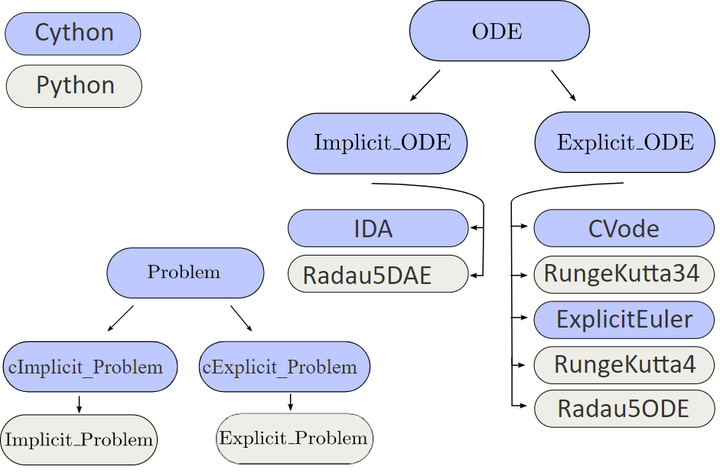 Cython

Python

ODE

Implicit_ODE

Explicit_ODE

IDA

Radau5DAE

CVode

RungeKutta34

ExplicitEuler

RungeKutta4

Radau5ODE

Problem

cImplicit_Problem

cExplicit_Problem

Implicit_Problem

Explicit_Problem